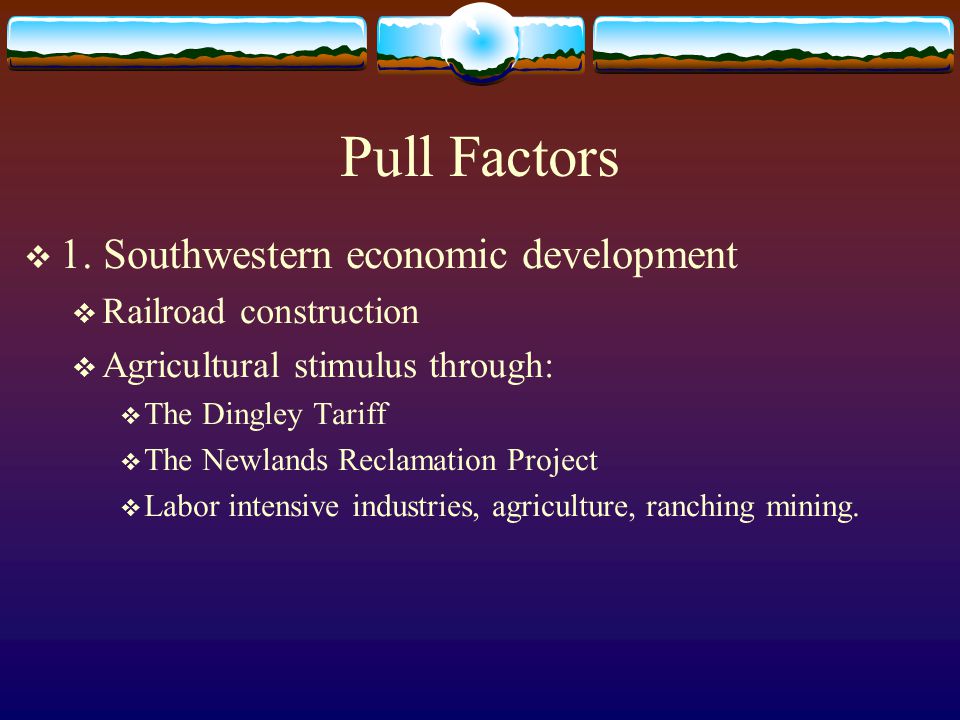 Pull Factors

❖ 1. Southwestern economic development

❖ Railroad construction

❖ Agricultural stimulus through:

❖ The Dingley Tariff

❖ The Newlands Reclamation Project

❖ Labor intensive industries, agriculture, ranching mining.